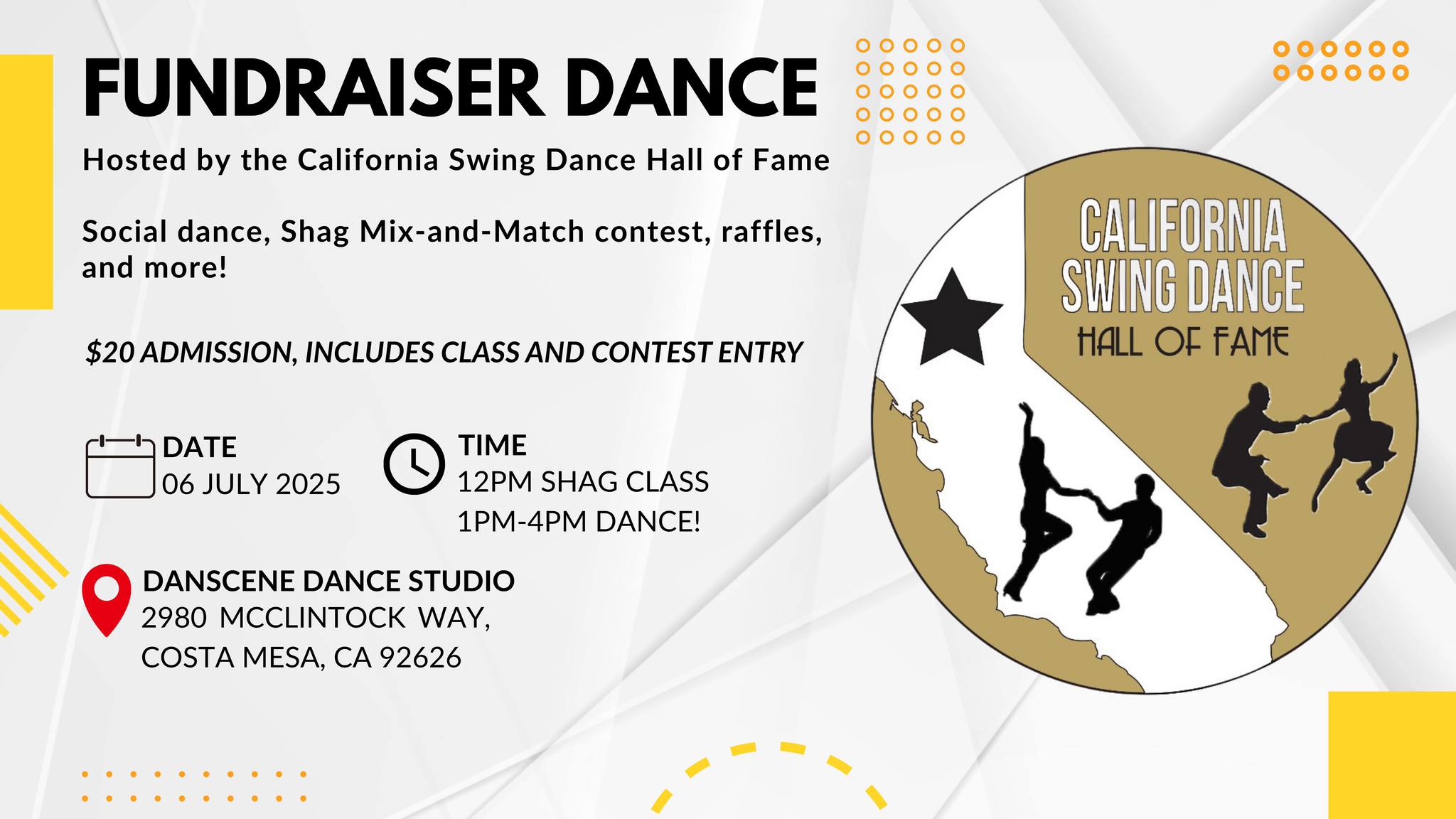 FUNDRAISER DANCE

Hosted by the California Swing Dance Hall of Fame

Social dance, Shag Mix-and-Match contest, raffles, and more!

$20 ADMISSION, INCLUDES CLASS AND CONTEST ENTRY

DATE
06 JULY 2025

TIME
12PM SHAG CLASS
1PM-4PM DANCE!

DANSCENE DANCE STUDIO
2980 MCCLINTOCK WAY,
COSTA MESA, CA 92626

CALIFORNIA
SWING DANCE
HALL OF FAME